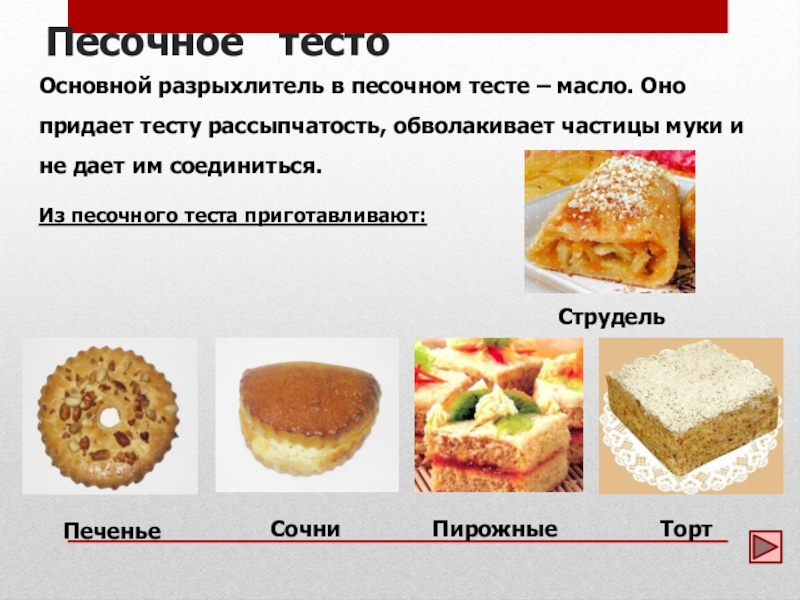 Песочное тесто

Основной разрыхлитель в песочном тесте – масло. Оно придает тесту рассыпчатость, обволакивает частицы муки и не дает им соединиться.

Из песочного теста приготавливают:

Струдель

Печенье

Сочни

Пирожные

Торт